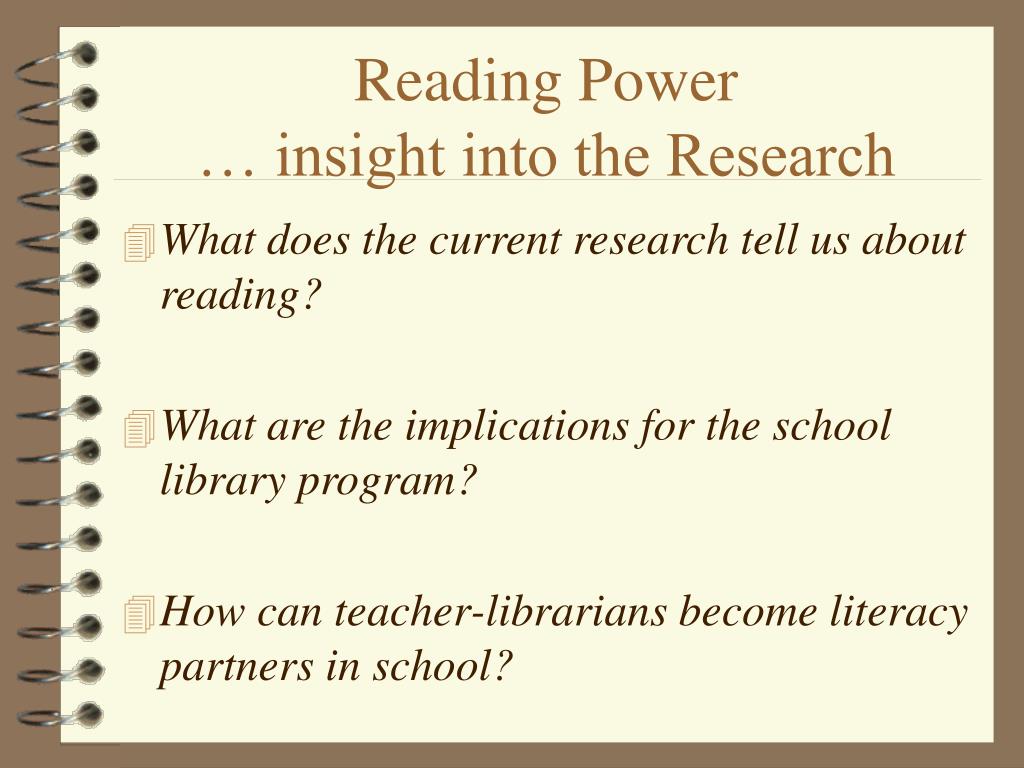 Reading Power
… insight into the Research

What does the current research tell us about reading?

What are the implications for the school library program?

How can teacher-librarians become literacy partners in school?